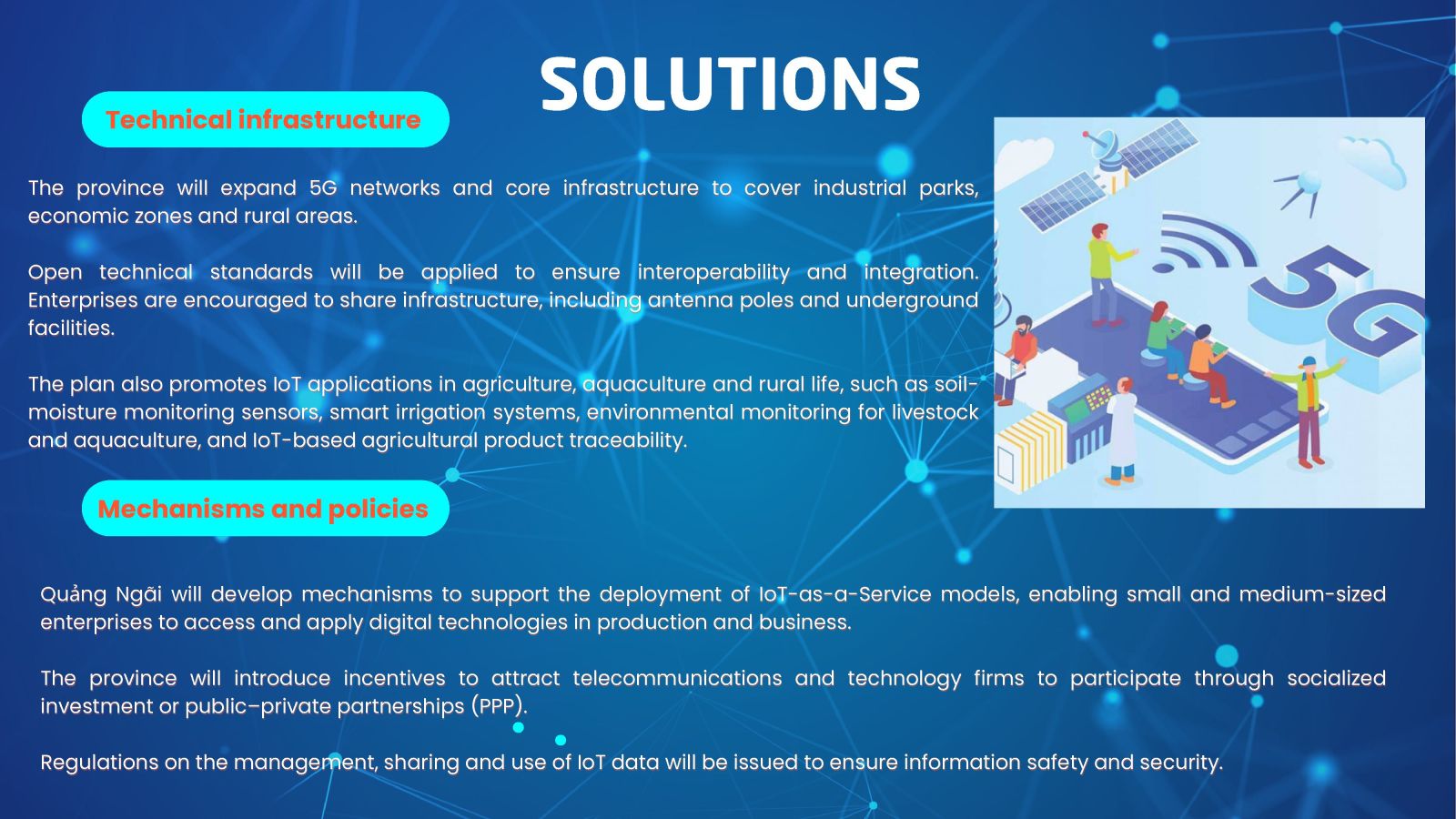 SOLUTIONS

Technical infrastructure

The province will expand 5G networks and core infrastructure to cover industrial parks, economic zones and rural areas.

Open technical standards will be applied to ensure interoperability and integration. Enterprises are encouraged to share infrastructure, including antenna poles and underground facilities.

The plan also promotes IoT applications in agriculture, aquaculture and rural life, such as soil-moisture monitoring sensors, smart irrigation systems, environmental monitoring for livestock and aquaculture, and IoT-based agricultural product traceability.

5G

Mechanisms and policies

Quảng Ngãi will develop mechanisms to support the deployment of IoT-as-a-Service models, enabling small and medium-sized enterprises to access and apply digital technologies in production and business.

The province will introduce incentives to attract telecommunications and technology firms to participate through socialized investment or public–private partnerships (PPP).

Regulations on the management, sharing and use of IoT data will be issued to ensure information safety and security.